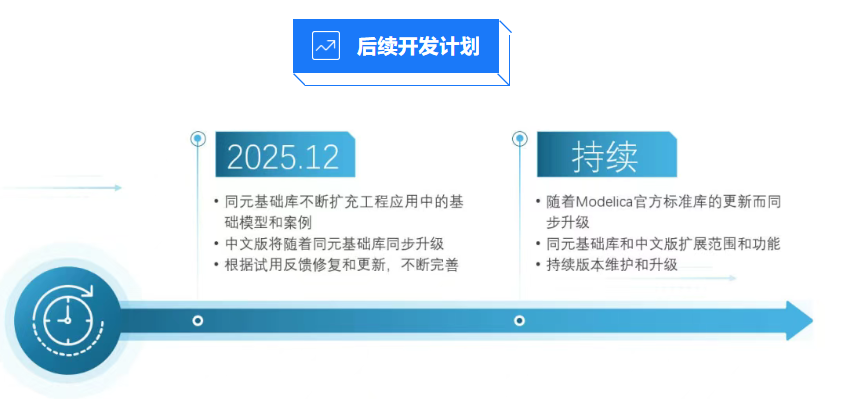 后续开发计划

2025.12

• 同元基础库不断扩充工程应用中的基础模型和案例
• 中文版将随着同元基础库同步升级
• 根据试用反馈修复和更新，不断完善

持续

• 随着Modelica官方标准库的更新而同步升级
• 同元基础库和中文版扩展范围和功能
• 持续版本维护和升级